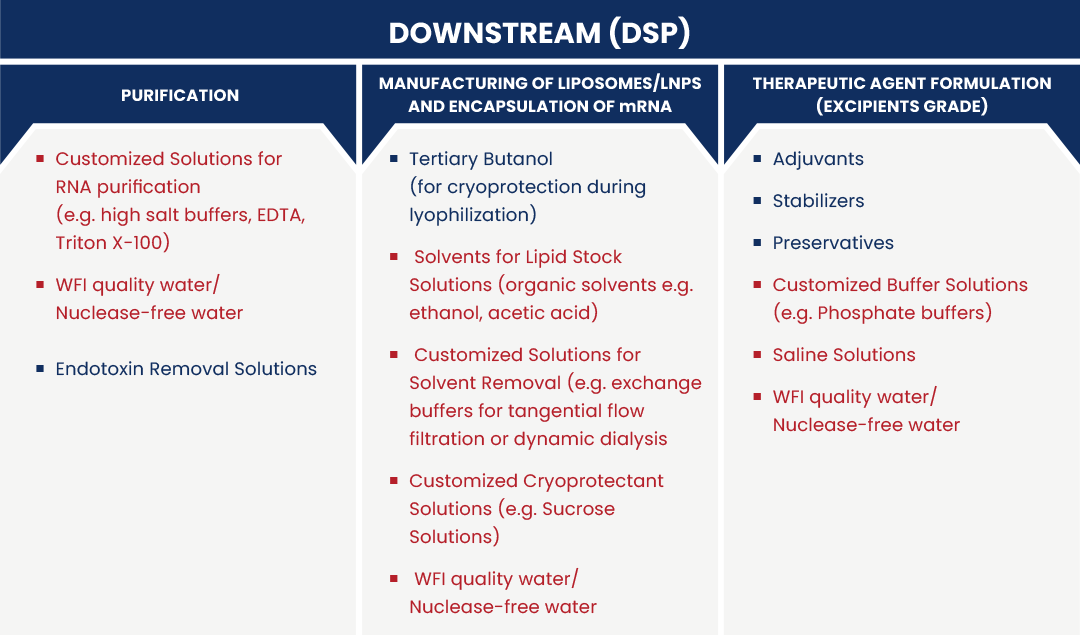 DOWNSTREAM (DSP)

PURIFICATION

- Customized Solutions for RNA purification (e.g. high salt buffers, EDTA, Triton X-100)
- WFI quality water/ Nuclease-free water
- Endotoxin Removal Solutions

MANUFACTURING OF LIPOSOMES/LNPS AND ENCAPSULATION OF mRNA

- Tertiary Butanol (for cryoprotection during lyophilization)
- Solvents for Lipid Stock Solutions (organic solvents e.g. ethanol, acetic acid)
- Customized Solutions for Solvent Removal (e.g. exchange buffers for tangential flow filtration or dynamic dialysis
- Customized Cryoprotectant Solutions (e.g. Sucrose Solutions)
- WFI quality water/ Nuclease-free water

THERAPEUTIC AGENT FORMULATION (EXCIPIENTS GRADE)

- Adjuvants
- Stabilizers
- Preservatives
- Customized Buffer Solutions (e.g. Phosphate buffers)
- Saline Solutions
- WFI quality water/ Nuclease-free water